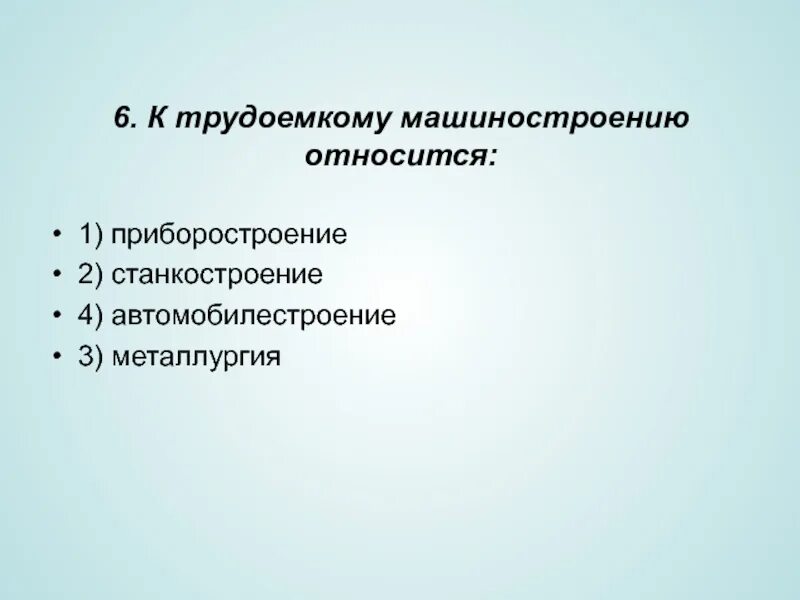 6. К трудоемкому машиностроению относится:

• 1) приборостроение
• 2) станкостроение
• 4) автомобилестроение
• 3) металлургия